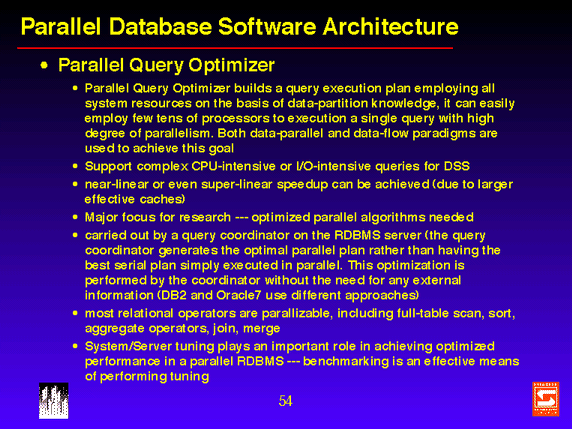 Parallel Database Software Architecture

• Parallel Query Optimizer

• Parallel Query Optimizer builds a query execution plan employing all system resources on the basis of data-partition knowledge, it can easily employ few tens of processors to execution a single query with high degree of parallelism. Both data-parallel and data-flow paradigms are used to achieve this goal

• Support complex CPU-intensive or I/O-intensive queries for DSS

• near-linear or even super-linear speedup can be achieved (due to larger effective caches)

• Major focus for research --- optimized parallel algorithms needed

• carried out by a query coordinator on the RDBMS server (the query coordinator generates the optimal parallel plan rather than having the best serial plan simply executed in parallel. This optimization is performed by the coordinator without the need for any external information (DB2 and Oracle7 use different approaches)

• most relational operators are parallizable, including full-table scan, sort, aggregate operators, join, merge

• System/Server tuning plays an important role in achieving optimized performance in a parallel RDBMS --- benchmarking is an effective means of performing tuning

54